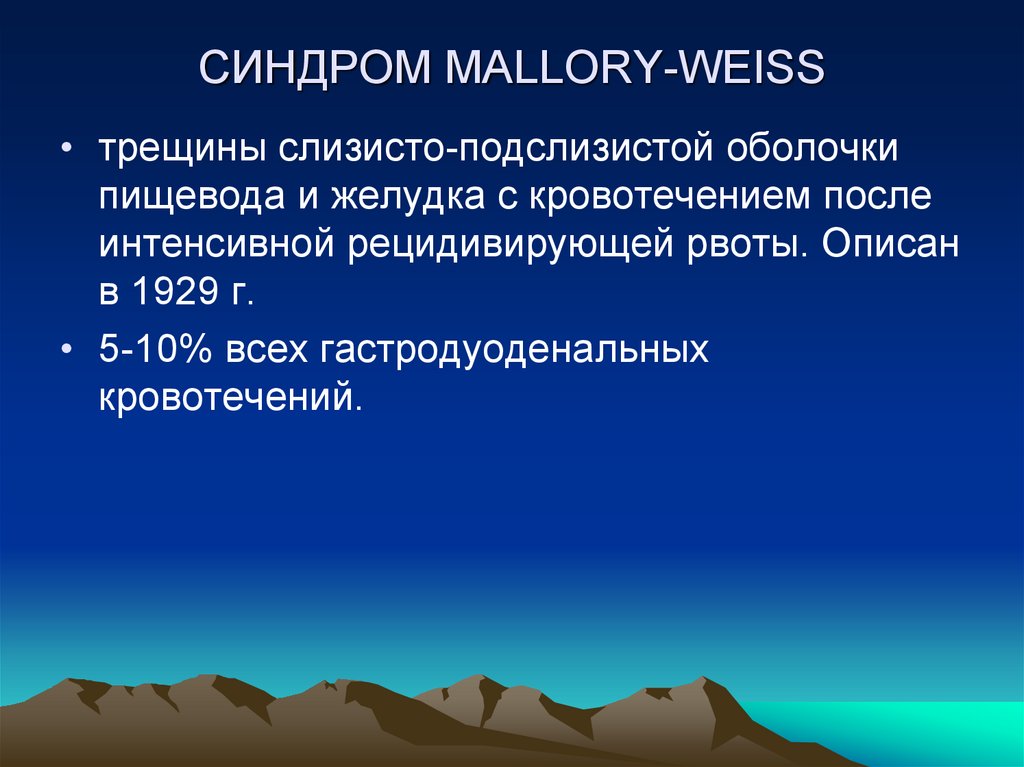 СИНДРОМ MALLORY-WEISS

• трещины слизисто-подслизистой оболочки пищевода и желудка с кровотечением после интенсивной рецидивирующей рвоты. Описан в 1929 г.

• 5-10% всех гастродуоденальных кровотечений.